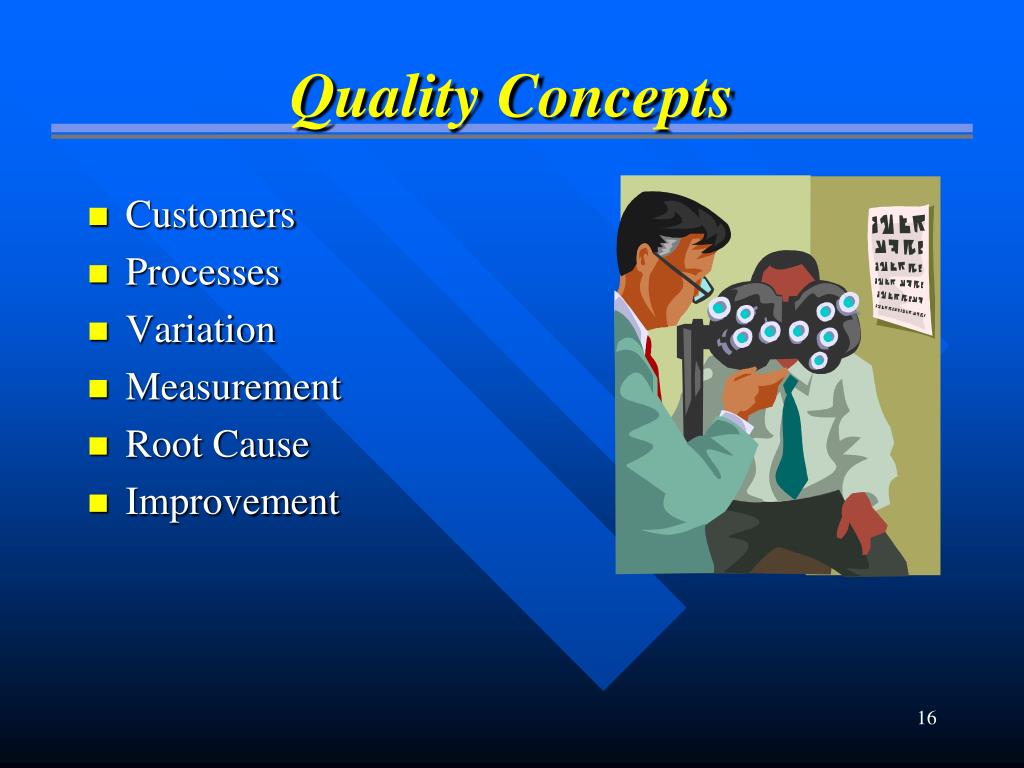 Quality Concepts

- Customers
- Processes
- Variation
- Measurement
- Root Cause
- Improvement

16